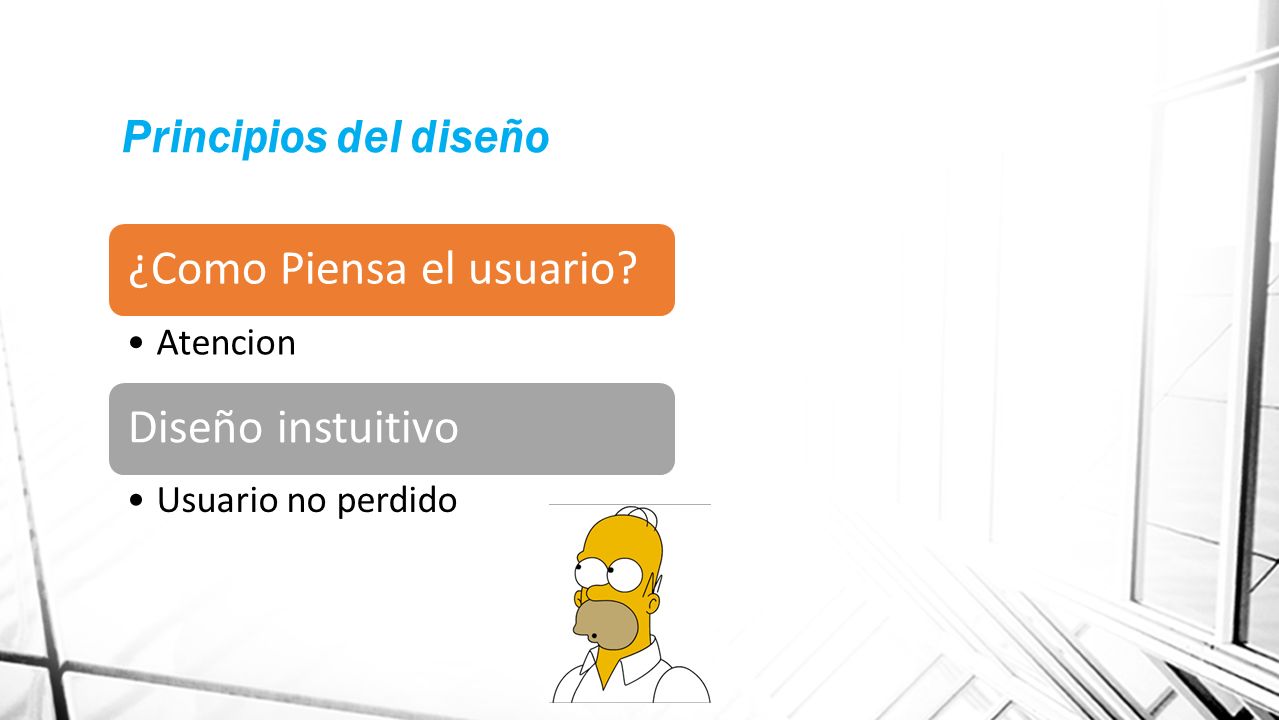 Principios del diseño

¿Como Piensa el usuario?

• Atencion

Diseño instuitivo

• Usuario no perdido